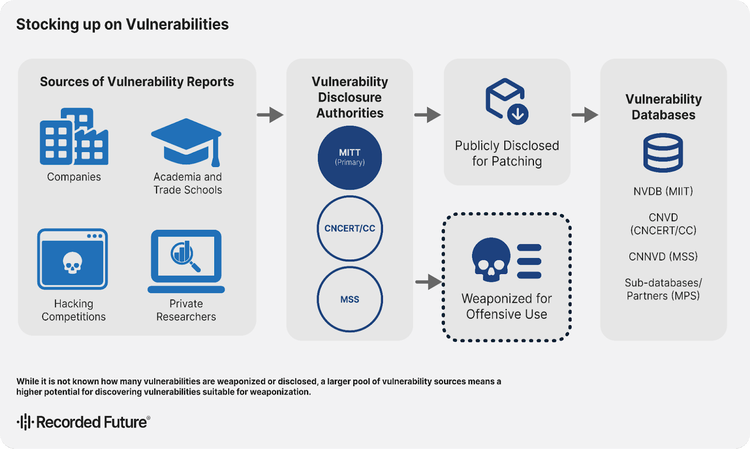 Stocking up on Vulnerabilities

Sources of Vulnerability Reports

Companies

Academia and Trade Schools

Hacking Competitions

Private Researchers

Vulnerability Disclosure Authorities

MITT (Primary)

CNCERT/CC

MSS

Publicly Disclosed for Patching

Weaponized for Offensive Use

Vulnerability Databases

NVDB (MIIT)

CNVD (CNCERT/CC)

CNNVD (MSS)

Sub-databases/ Partners (MPS)

While it is not known how many vulnerabilities are weaponized or disclosed, a larger pool of vulnerability sources means a higher potential for discovering vulnerabilities suitable for weaponization.

Recorded Future®